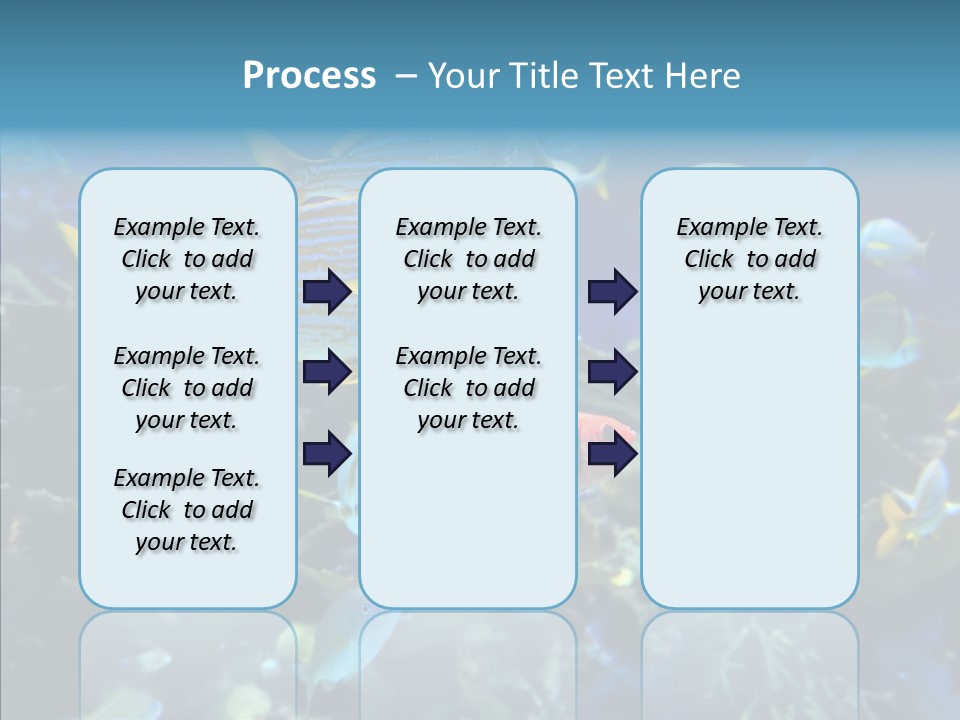 Process – Your Title Text Here

Example Text. Click to add your text.

Example Text. Click to add your text.

Example Text. Click to add your text.

Example Text. Click to add your text.

Example Text. Click to add your text.

Example Text. Click to add your text.